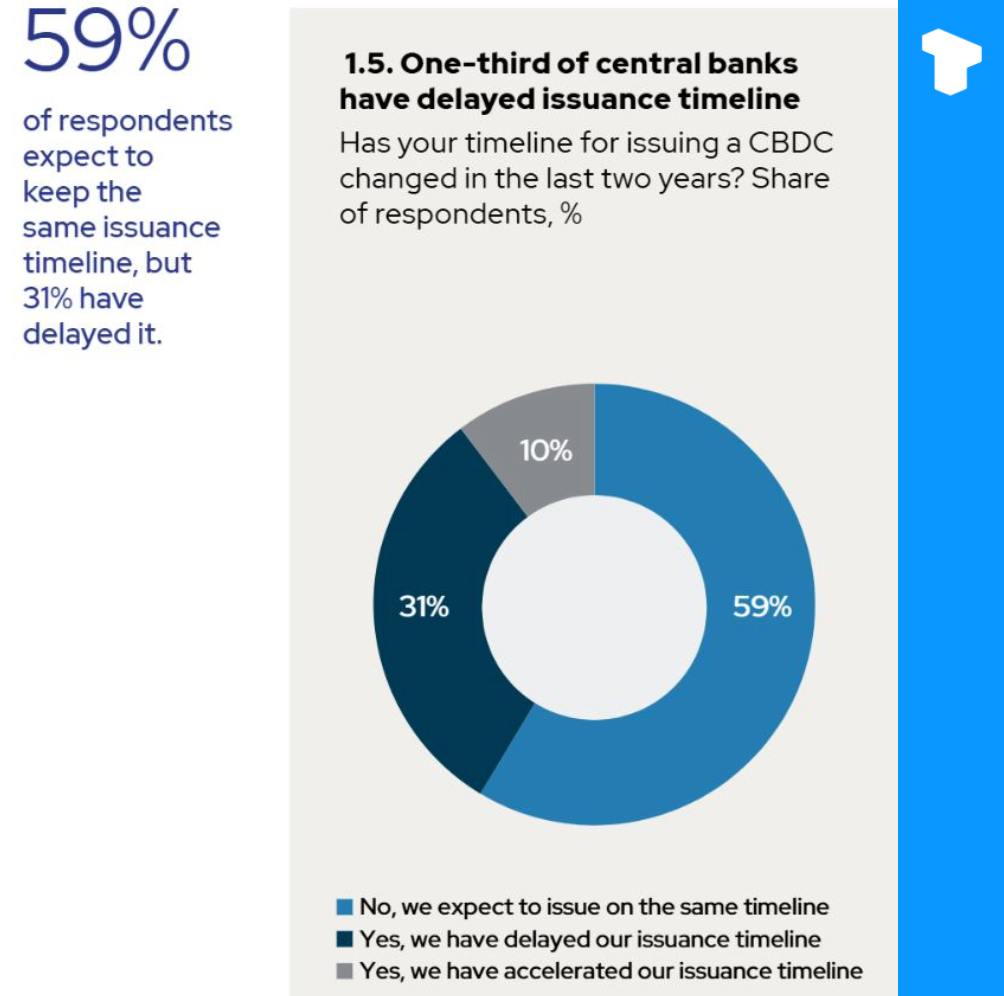 59%

of respondents expect to keep the same issuance timeline, but 31% have delayed it.

1.5. One-third of central banks have delayed issuance timeline

Has your timeline for issuing a CBDC changed in the last two years? Share of respondents, %

10%

31%

59%

No, we expect to issue on the same timeline
Yes, we have delayed our issuance timeline
Yes, we have accelerated our issuance timeline